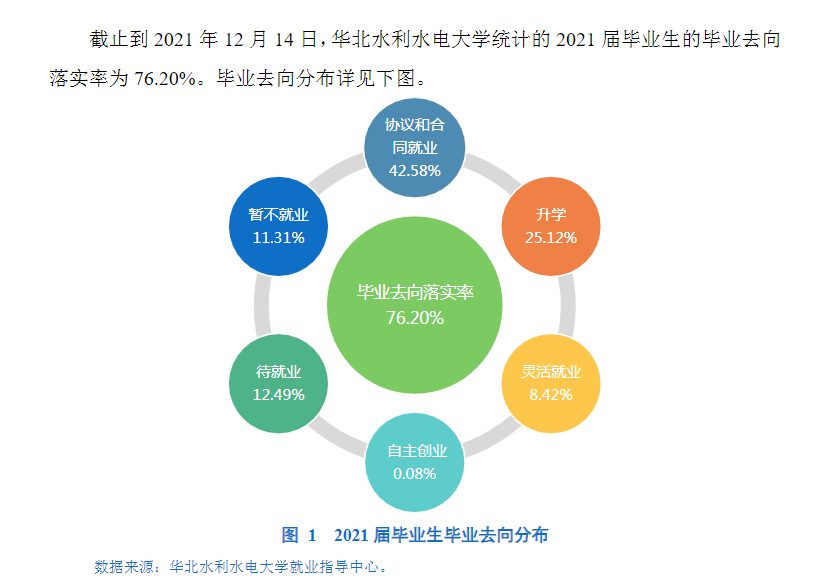 截止到 2021 年 12 月 14 日，华北水利水电大学统计的 2021 届毕业生的毕业去向落实率为 76.20%。毕业去向分布详见下图。

协议和合同就业
42.58%

升学
25.12%

灵活就业
8.42%

自主创业
0.08%

待就业
12.49%

暂不就业
11.31%

毕业去向落实率
76.20%

图 1　2021 届毕业生毕业去向分布

数据来源：华北水利水电大学就业指导中心。